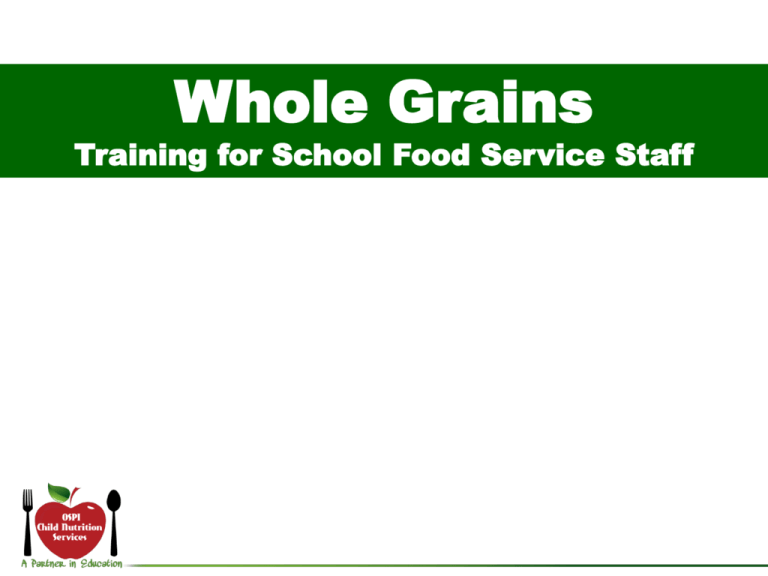 Whole Grains
Training for School Food Service Staff

OSPI
Child Nutrition
Services
A Partner in Education